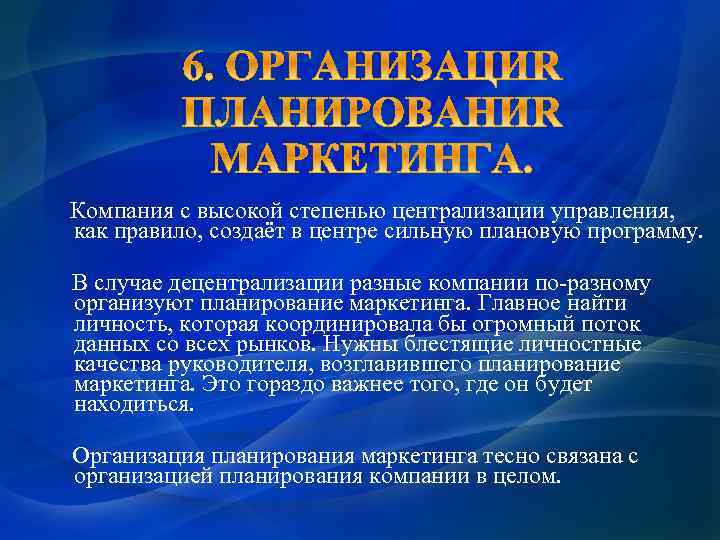 6. ОРГАНИЗАЦИR ПЛАНИРОВАНИR МАРКЕТИНГА.

Компания с высокой степенью централизации управления, как правило, создаёт в центре сильную плановую программу.

В случае децентрализации разные компании по-разному организуют планирование маркетинга. Главное найти личность, которая координировала бы огромный поток данных со всех рынков. Нужны блестящие личностные качества руководителя, возглавившего планирование маркетинга. Это гораздо важнее того, где он будет находиться.

Организация планирования маркетинга тесно связана с организацией планирования компании в целом.